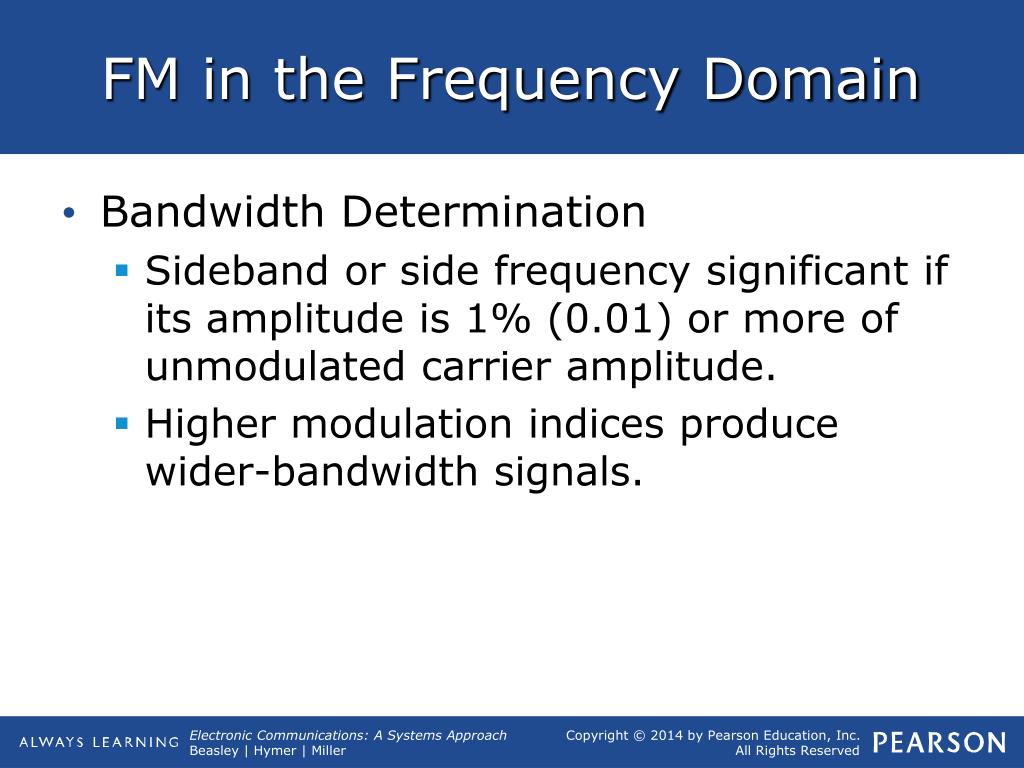 FM in the Frequency Domain

• Bandwidth Determination
 ▪ Sideband or side frequency significant if its amplitude is 1% (0.01) or more of unmodulated carrier amplitude.
 ▪ Higher modulation indices produce wider-bandwidth signals.

ALWAYS LEARNING

Electronic Communications: A Systems Approach
Beasley | Hymer | Miller

Copyright © 2014 by Pearson Education, Inc.
All Rights Reserved

PEARSON